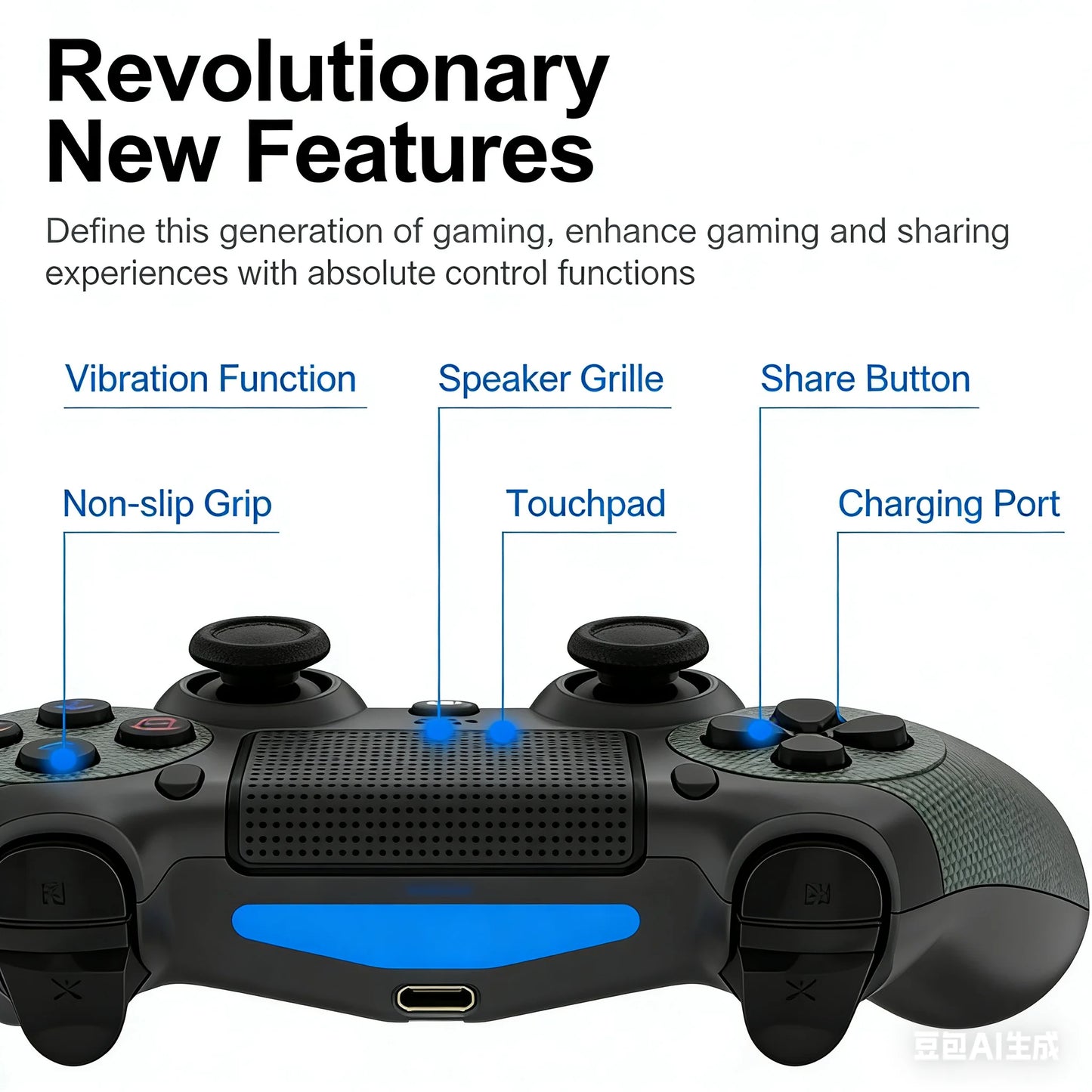 Revolutionary New Features

Define this generation of gaming, enhance gaming and sharing experiences with absolute control functions

Vibration Function

Speaker Grille

Share Button

Non-slip Grip

Touchpad

Charging Port

豆包AI生成